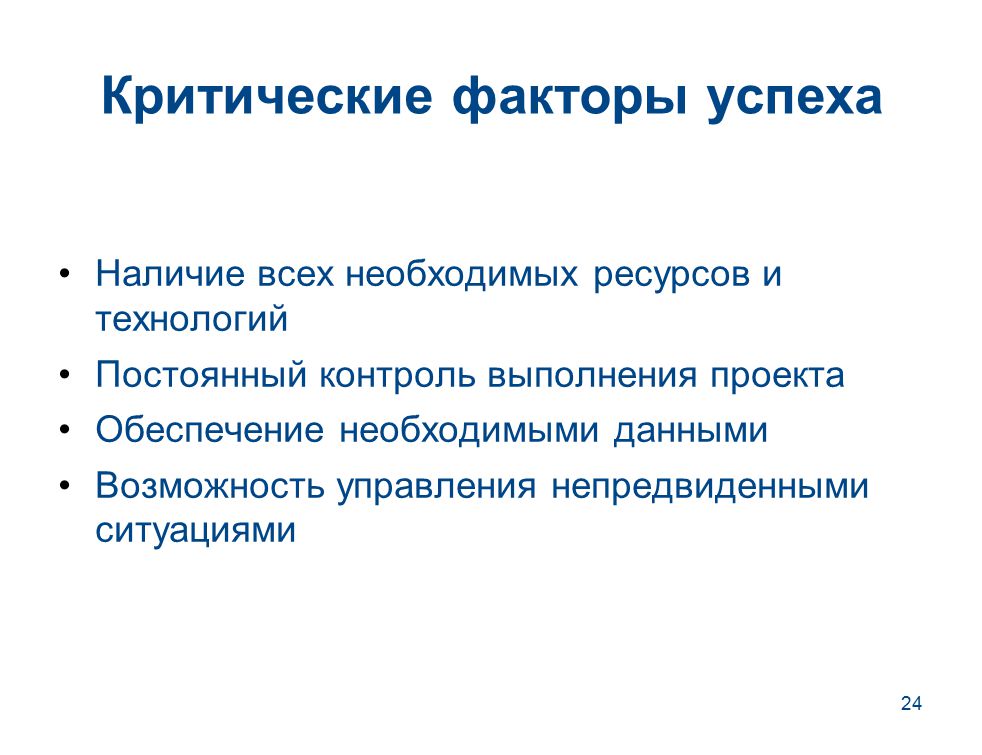 Критические факторы успеха

• Наличие всех необходимых ресурсов и технологий
• Постоянный контроль выполнения проекта
• Обеспечение необходимыми данными
• Возможность управления непредвиденными ситуациями

24